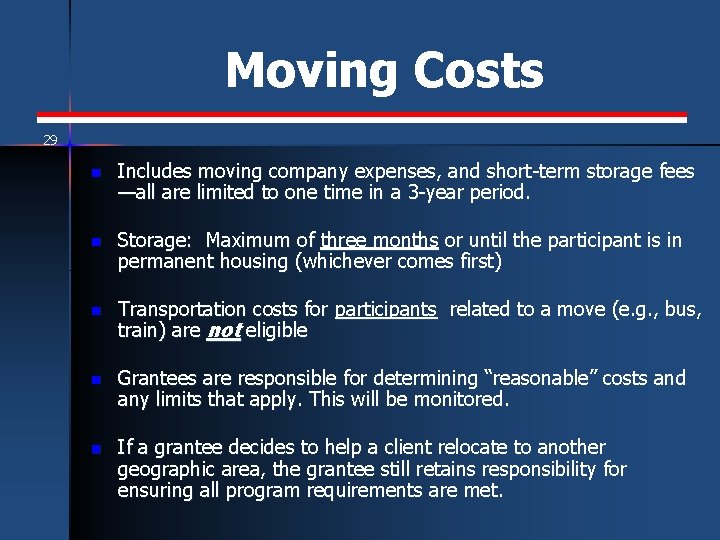 Moving Costs

29

- Includes moving company expenses, and short-term storage fees —all are limited to one time in a 3-year period.

- Storage: Maximum of three months or until the participant is in permanent housing (whichever comes first)

- Transportation costs for participants related to a move (e.g., bus, train) are not eligible

- Grantees are responsible for determining "reasonable" costs and any limits that apply. This will be monitored.

- If a grantee decides to help a client relocate to another geographic area, the grantee still retains responsibility for ensuring all program requirements are met.